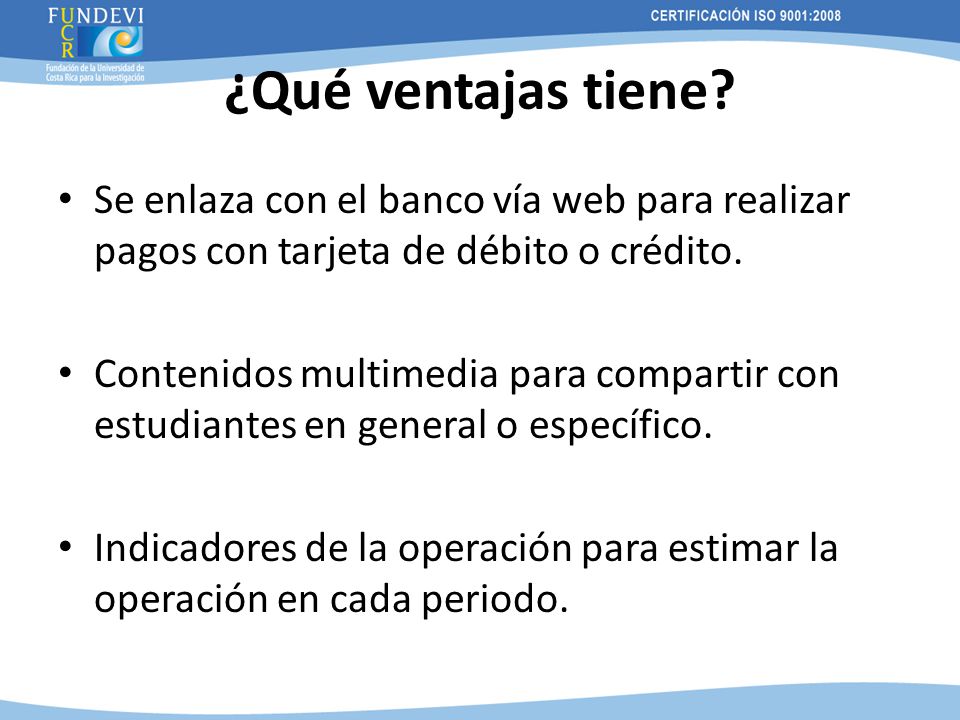 FUNDEVI
UCR
Fundación de la Universidad de Costa Rica para la Investigación

CERTIFICACIÓN ISO 9001:2008

¿Qué ventajas tiene?

• Se enlaza con el banco vía web para realizar pagos con tarjeta de débito o crédito.

• Contenidos multimedia para compartir con estudiantes en general o específico.

• Indicadores de la operación para estimar la operación en cada periodo.